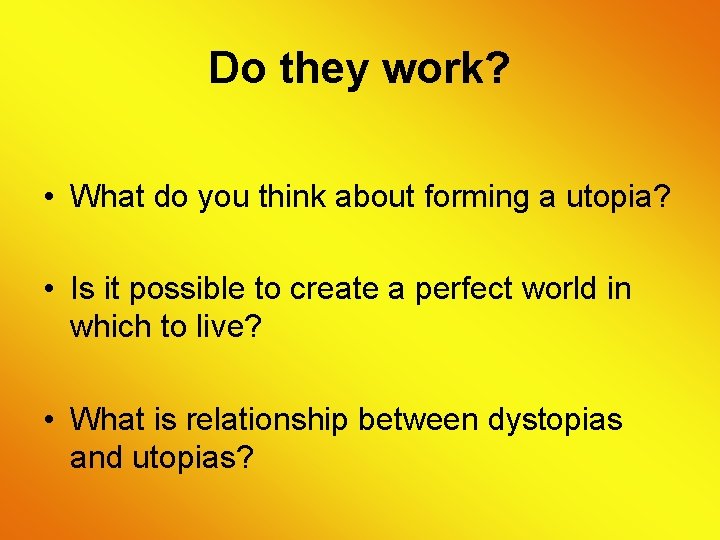 Do they work?

• What do you think about forming a utopia?

• Is it possible to create a perfect world in which to live?

• What is relationship between dystopias and utopias?